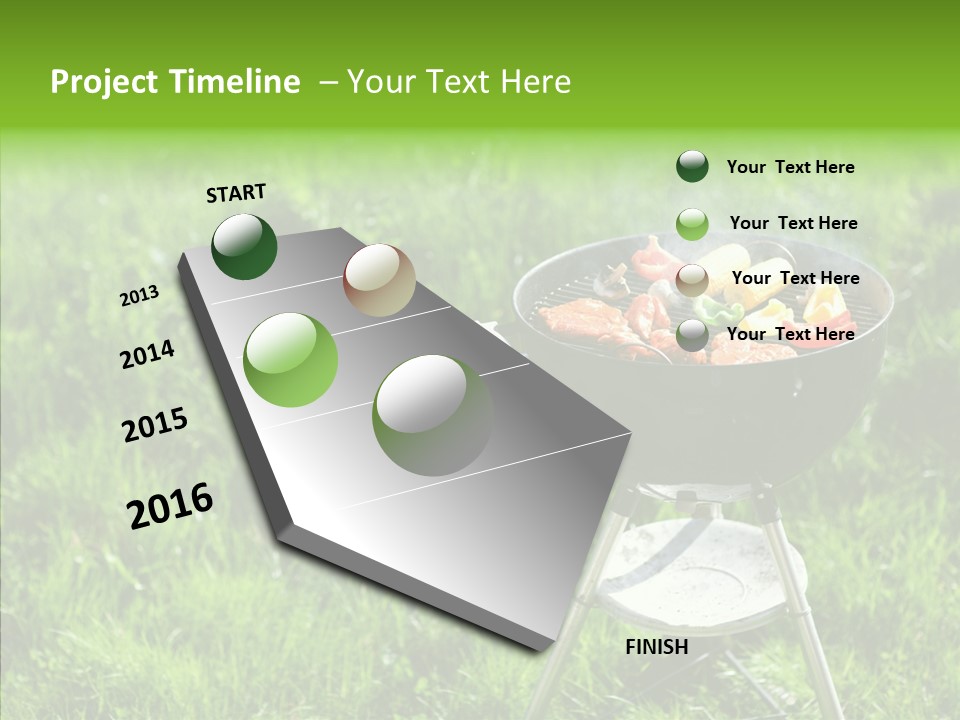 Project Timeline – Your Text Here

START

2013

2014

2015

2016

FINISH

Your Text Here

Your Text Here

Your Text Here

Your Text Here